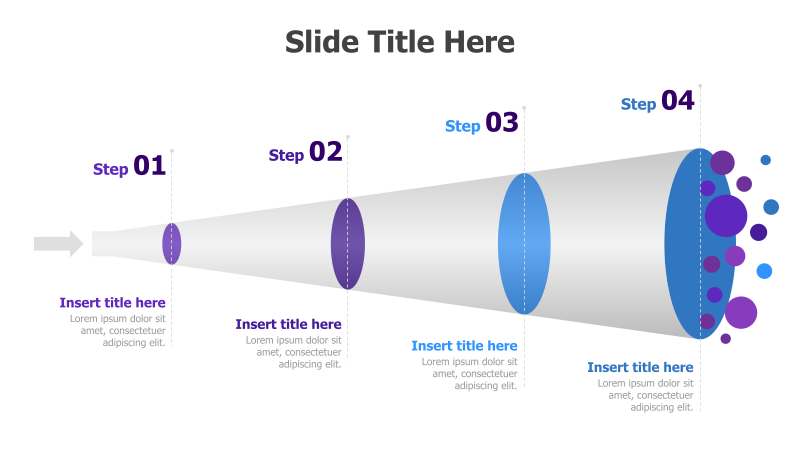 Slide Title Here

Step 01

Insert title here
Lorem ipsum dolor sit amet, consectetuer adipiscing elit.

Step 02

Insert title here
Lorem ipsum dolor sit amet, consectetuer adipiscing elit.

Step 03

Insert title here
Lorem ipsum dolor sit amet, consectetuer adipiscing elit.

Step 04

Insert title here
Lorem ipsum dolor sit amet, consectetuer adipiscing elit.